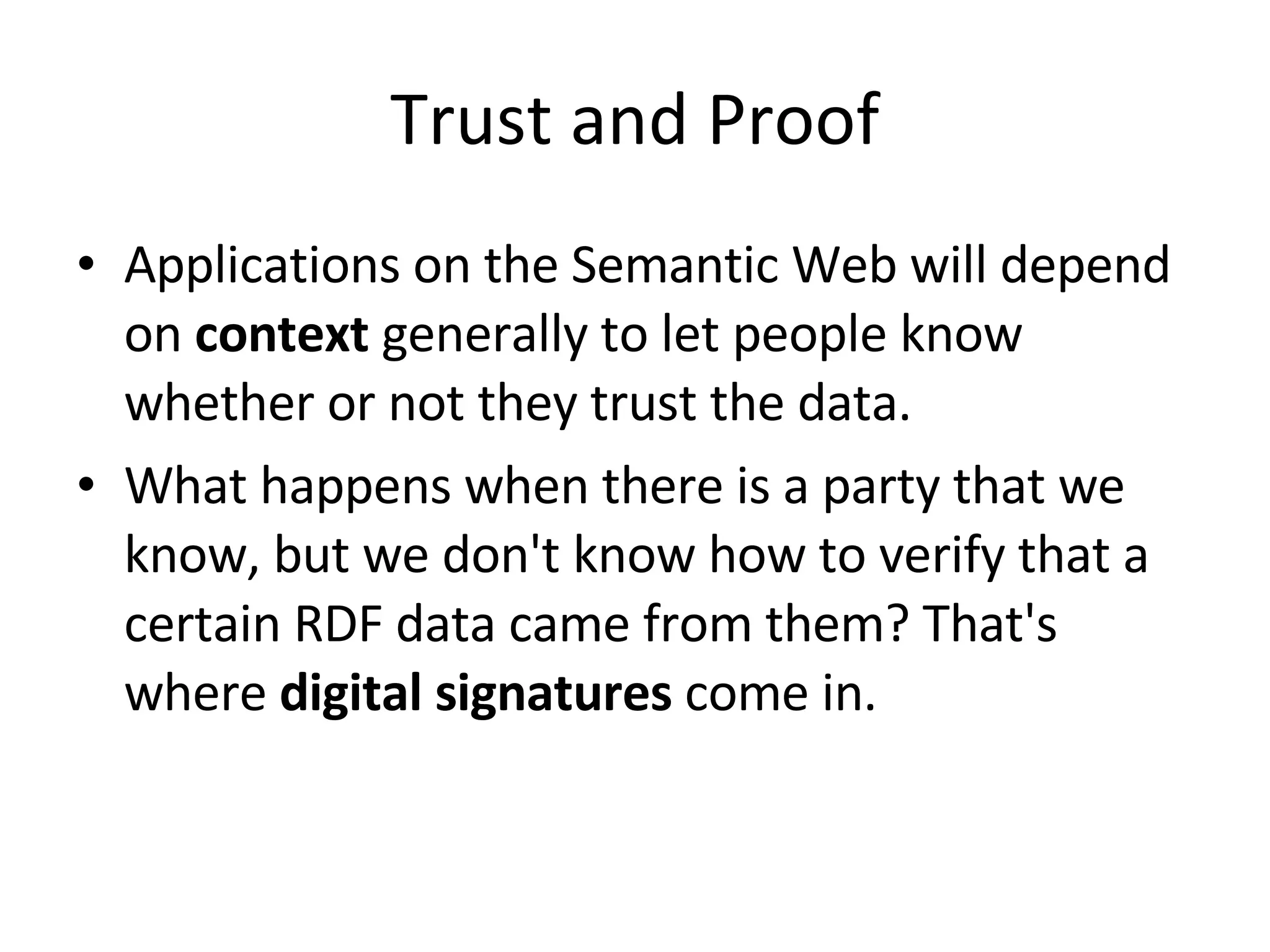 Trust and Proof

• Applications on the Semantic Web will depend on context generally to let people know whether or not they trust the data.

• What happens when there is a party that we know, but we don't know how to verify that a certain RDF data came from them? That's where digital signatures come in.